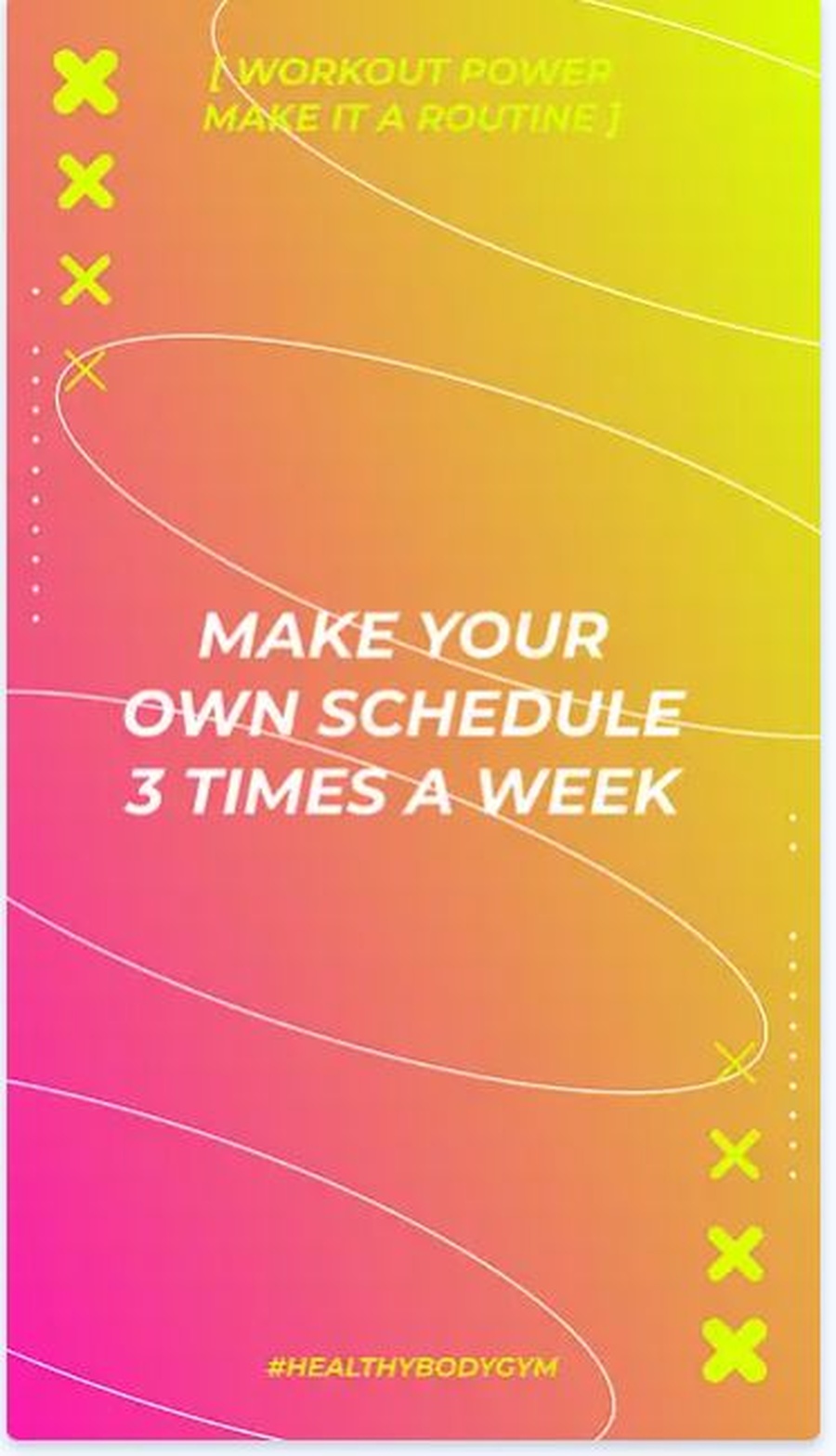 [ WORKOUT POWER MAKE IT A ROUTINE ]

MAKE YOUR OWN SCHEDULE 3 TIMES A WEEK

#HEALTHYBODYGYM